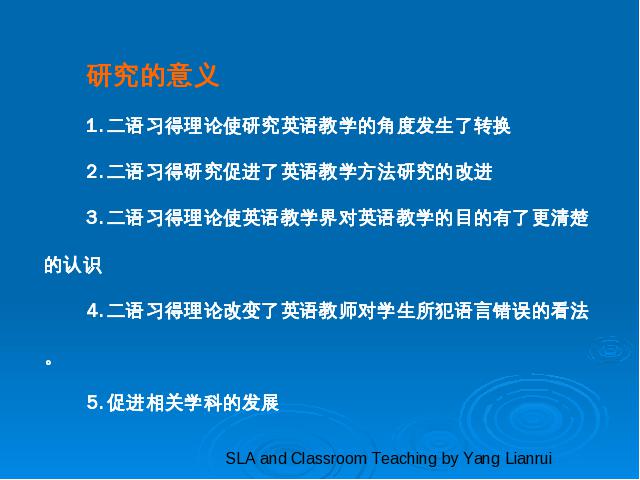 研究的意义

1. 二语习得理论使研究英语教学的角度发生了转换

2. 二语习得研究促进了英语教学方法研究的改进

3. 二语习得理论使英语教学界对英语教学的目的有了更清楚的认识

4. 二语习得理论改变了英语教师对学生所犯语言错误的看法。

5. 促进相关学科的发展

SLA and Classroom Teaching by Yang Lianrui